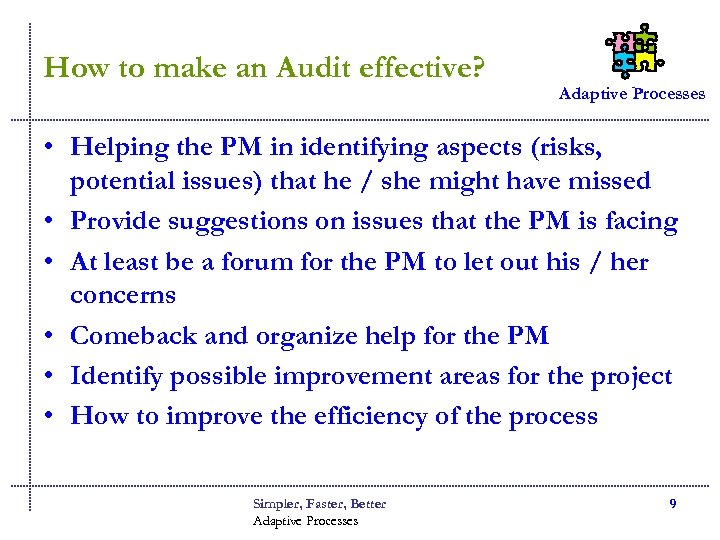 How to make an Audit effective?

Adaptive Processes

• Helping the PM in identifying aspects (risks, potential issues) that he / she might have missed
• Provide suggestions on issues that the PM is facing
• At least be a forum for the PM to let out his / her concerns
• Comeback and organize help for the PM
• Identify possible improvement areas for the project
• How to improve the efficiency of the process

Simpler, Faster, Better
Adaptive Processes

9